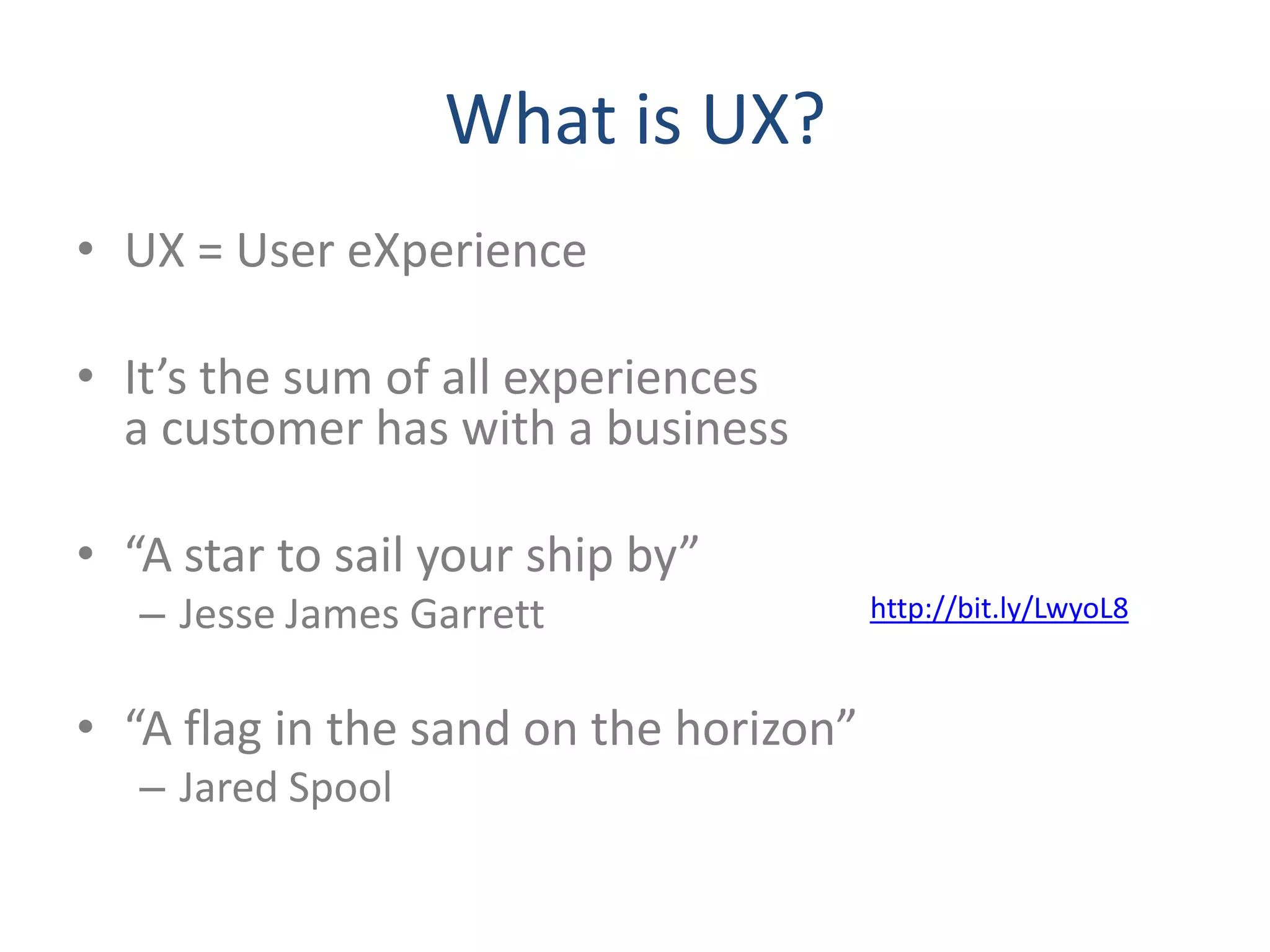 What is UX?

• UX = User eXperience

• It’s the sum of all experiences a customer has with a business

• “A star to sail your ship by”
– Jesse James Garrett

http://bit.ly/LwyoL8

• “A flag in the sand on the horizon”
– Jared Spool